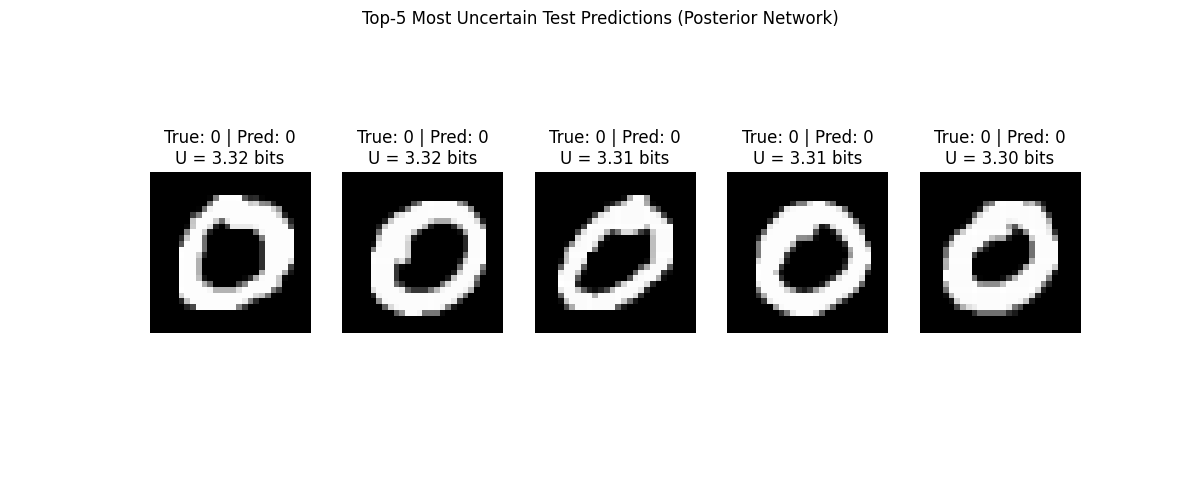 Top-5 Most Uncertain Test Predictions (Posterior Network)

True: 0 | Pred: 0
U = 3.32 bits

True: 0 | Pred: 0
U = 3.32 bits

True: 0 | Pred: 0
U = 3.31 bits

True: 0 | Pred: 0
U = 3.31 bits

True: 0 | Pred: 0
U = 3.30 bits